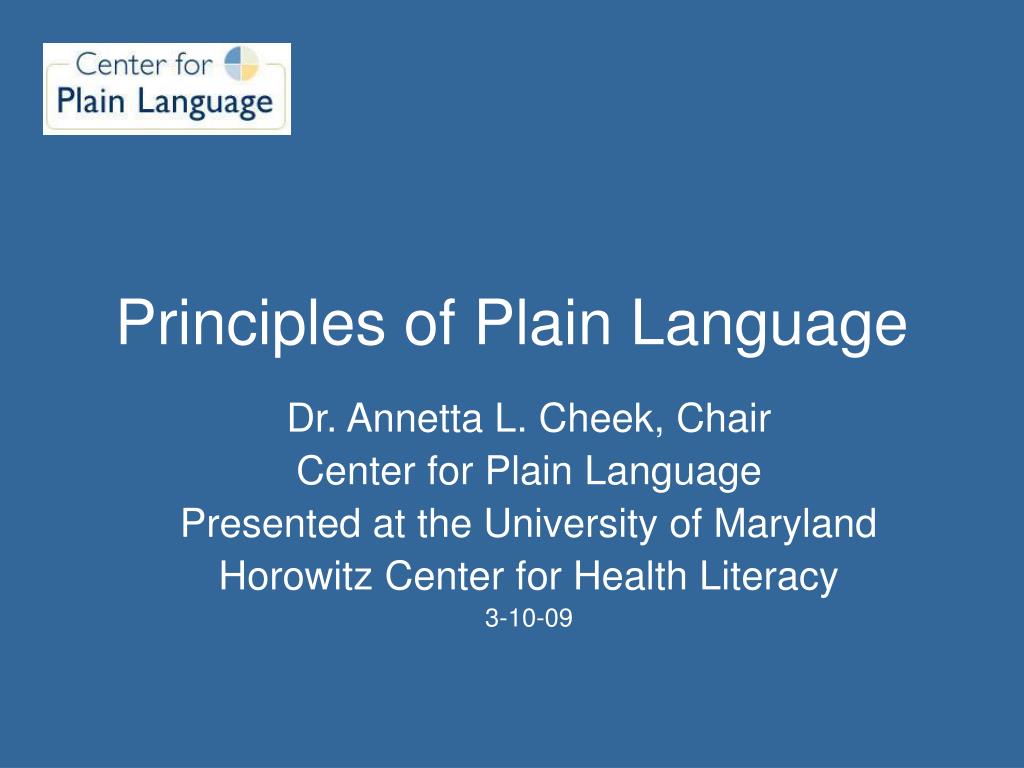 Center for
Plain Language

Principles of Plain Language

Dr. Annetta L. Cheek, Chair
Center for Plain Language
Presented at the University of Maryland
Horowitz Center for Health Literacy
3-10-09